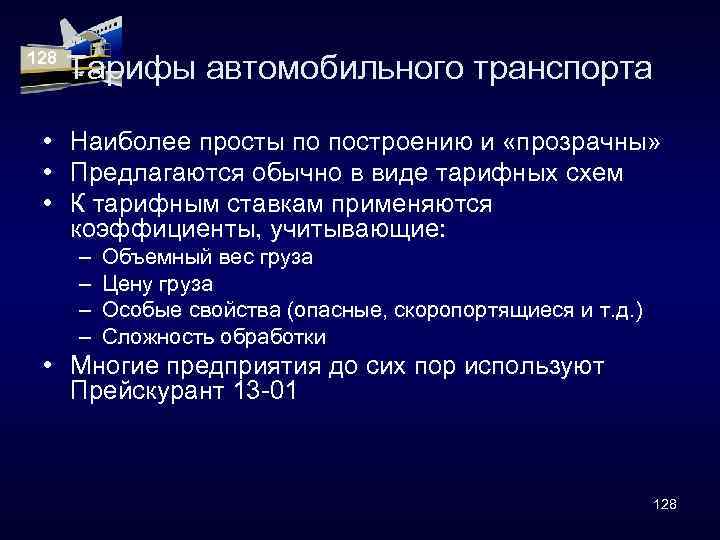 128

Тарифы автомобильного транспорта

• Наиболее просты по построению и «прозрачны»
• Предлагаются обычно в виде тарифных схем
• К тарифным ставкам применяются коэффициенты, учитывающие:
– Объемный вес груза
– Цену груза
– Особые свойства (опасные, скоропортящиеся и т.д.)
– Сложность обработки
• Многие предприятия до сих пор используют Прейскурант 13-01

128